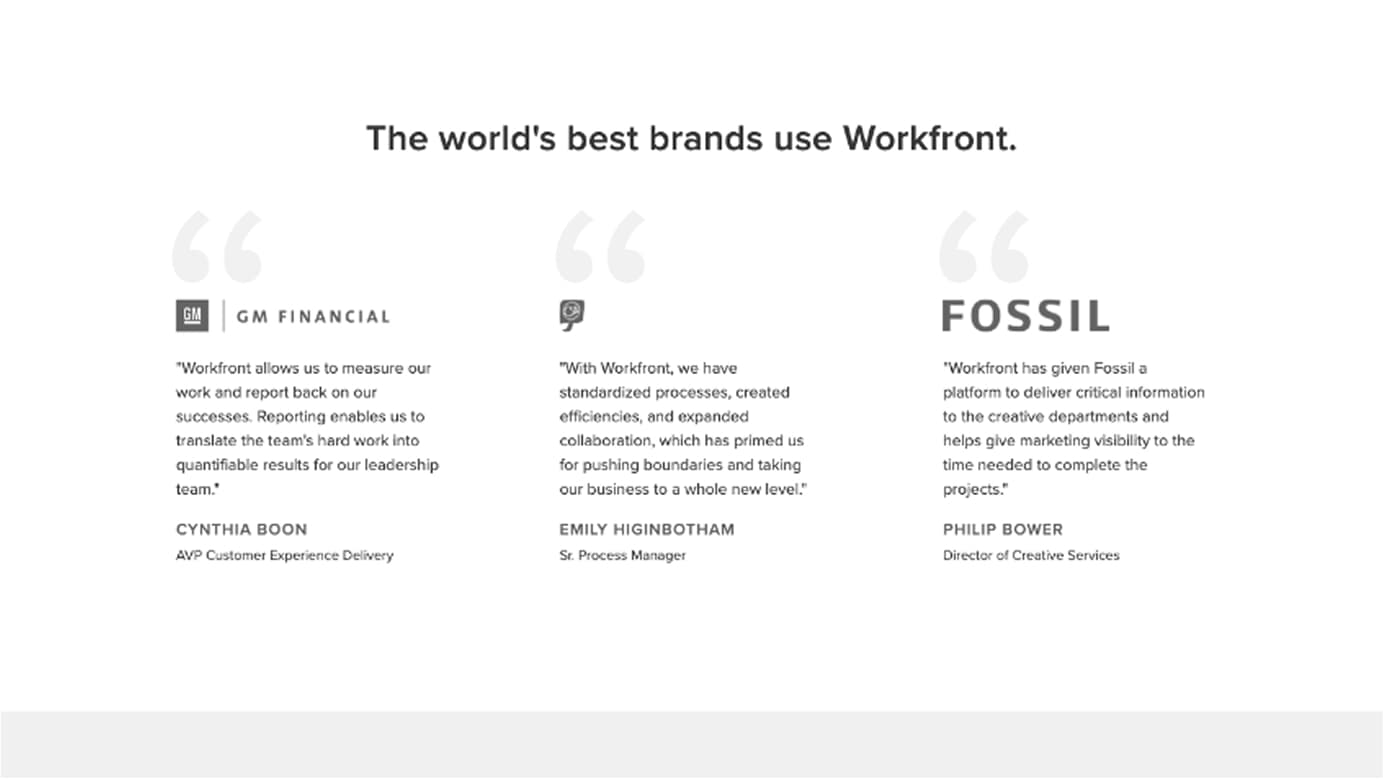 The world's best brands use Workfront.

GM | GM FINANCIAL

"Workfront allows us to measure our work and report back on our successes. Reporting enables us to translate the team's hard work into quantifiable results for our leadership team."

CYNTHIA BOON

AVP Customer Experience Delivery

"With Workfront, we have standardized processes, created efficiencies, and expanded collaboration, which has primed us for pushing boundaries and taking our business to a whole new level."

EMILY HIGINBOTHAM

Sr. Process Manager

FOSSIL

"Workfront has given Fossil a platform to deliver critical information to the creative departments and helps give marketing visibility to the time needed to complete the projects."

PHILIP BOWER

Director of Creative Services